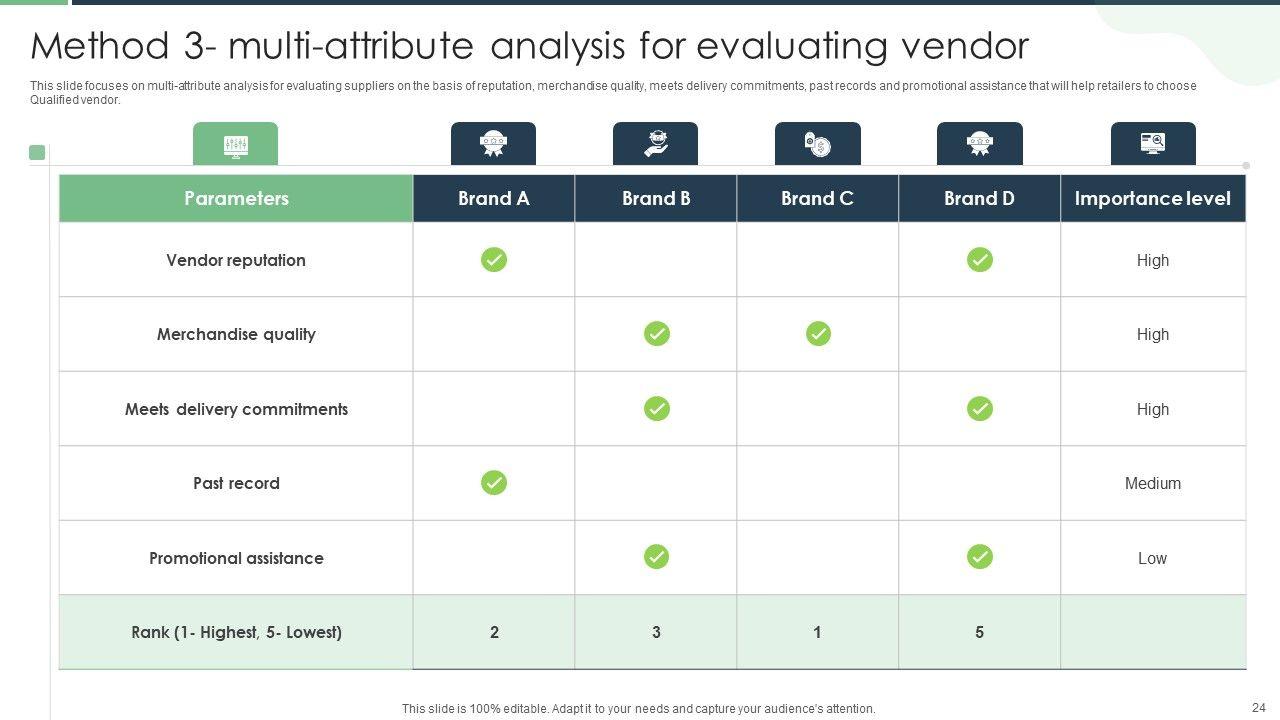 Method 3- multi-attribute analysis for evaluating vendor

This slide focuses on multi-attribute analysis for evaluating suppliers on the basis of reputation, merchandise quality, meets delivery commitments, past records and promotional assistance that will help retailers to choose Qualified vendor.

| Parameters | Brand A | Brand B | Brand C | Brand D | Importance level |
|---|---|---|---|---|---|
| Vendor reputation | ✓ | | | ✓ | High |
| Merchandise quality | | ✓ | ✓ | | High |
| Meets delivery commitments | | ✓ | | ✓ | High |
| Past record | ✓ | | | | Medium |
| Promotional assistance | | ✓ | | ✓ | Low |
| Rank (1- Highest, 5- Lowest) | 2 | 3 | 1 | 5 | |

This slide is 100% editable. Adapt it to your needs and capture your audience's attention.

24